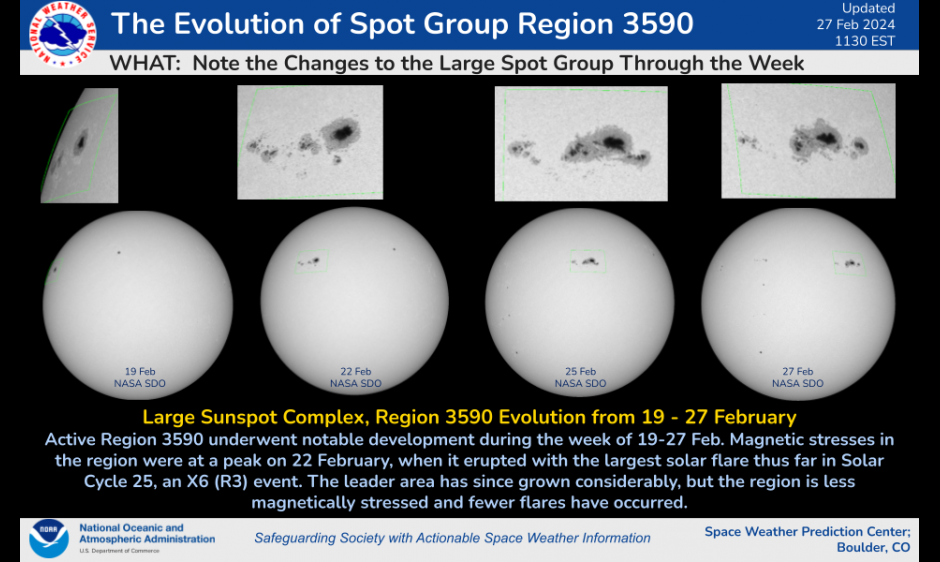 NATIONAL WEATHER SERVICE

The Evolution of Spot Group Region 3590

Updated
27 Feb 2024
1130 EST

WHAT: Note the Changes to the Large Spot Group Through the Week

19 Feb
NASA SDO

22 Feb
NASA SDO

25 Feb
NASA SDO

27 Feb
NASA SDO

Large Sunspot Complex, Region 3590 Evolution from 19 - 27 February

Active Region 3590 underwent notable development during the week of 19-27 Feb. Magnetic stresses in the region were at a peak on 22 February, when it erupted with the largest solar flare thus far in Solar Cycle 25, an X6 (R3) event. The leader area has since grown considerably, but the region is less magnetically stressed and fewer flares have occurred.

NOAA

National Oceanic and Atmospheric Administration
U.S. Department of Commerce

Safeguarding Society with Actionable Space Weather Information

Space Weather Prediction Center; Boulder, CO